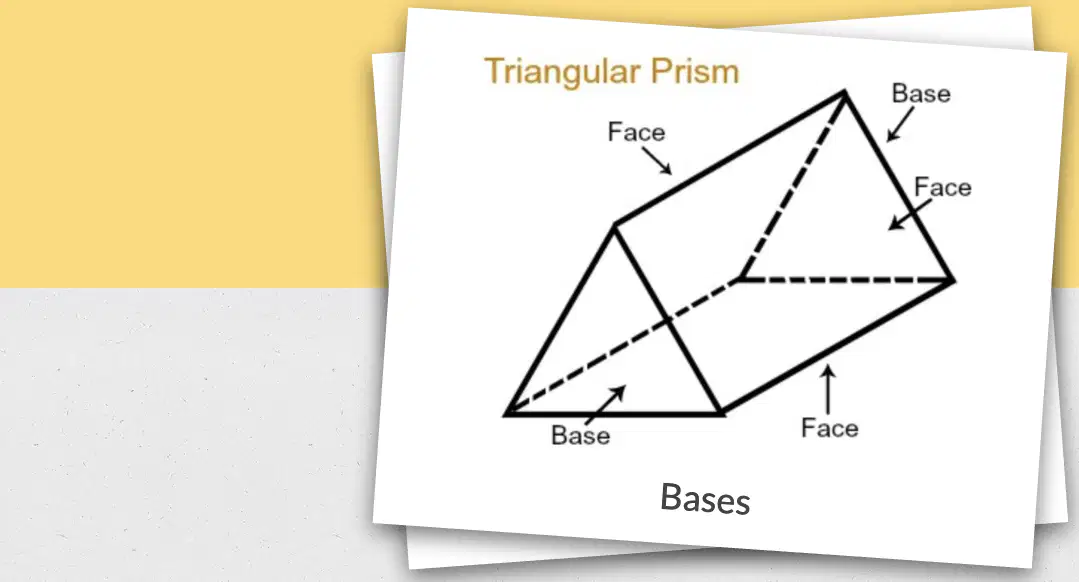 Triangular Prism

Face

Base

Face

Base

Face

Bases